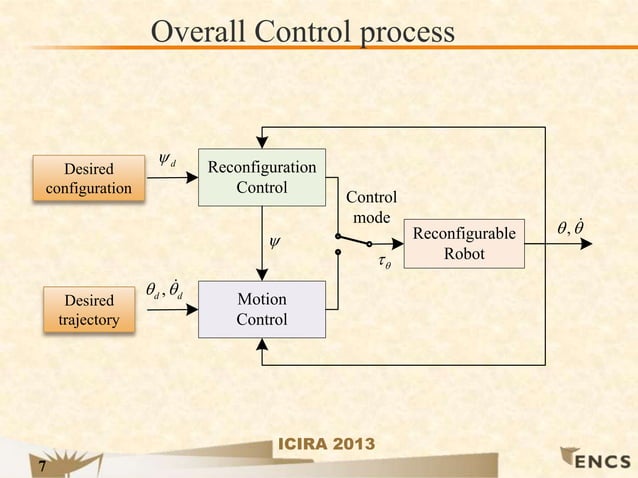 Overall Control process

Desired configuration

$\psi_d$

Reconfiguration Control

Control mode

$\psi$

Reconfigurable Robot

$\theta, \dot{\theta}$

$\tau_\theta$

Desired trajectory

$\theta_d, \dot{\theta}_d$

Motion Control

ICIRA 2013

7

ENCS